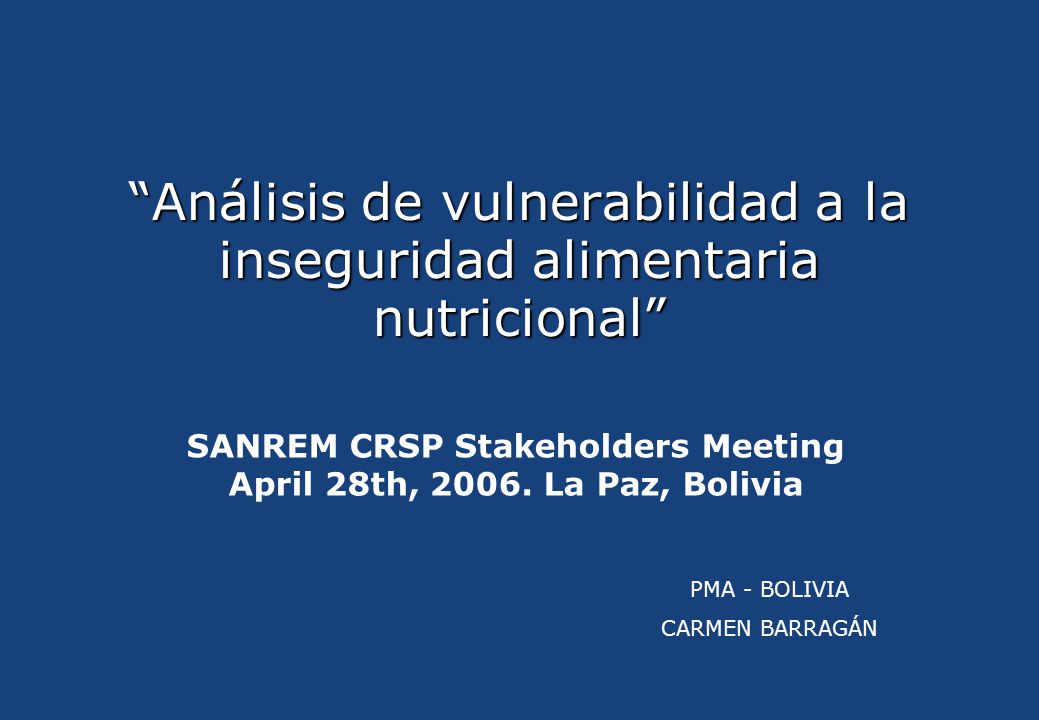 “Análisis de vulnerabilidad a la inseguridad alimentaria nutricional”

SANREM CRSP Stakeholders Meeting
April 28th, 2006. La Paz, Bolivia

PMA - BOLIVIA

CARMEN BARRAGÁN